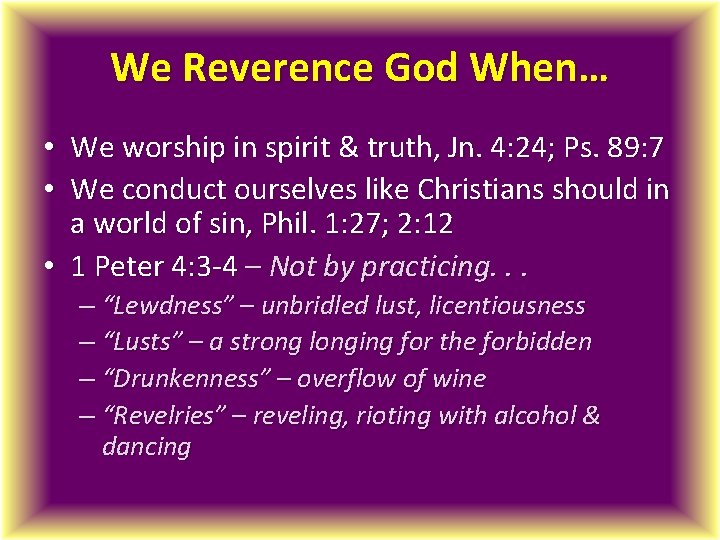 We Reverence God When…

• We worship in spirit & truth, Jn. 4:24; Ps. 89:7
• We conduct ourselves like Christians should in a world of sin, Phil. 1:27; 2:12
• 1 Peter 4:3-4 – Not by practicing. . .
  – “Lewdness” – unbridled lust, licentiousness
  – “Lusts” – a strong longing for the forbidden
  – “Drunkenness” – overflow of wine
  – “Revelries” – reveling, rioting with alcohol & dancing